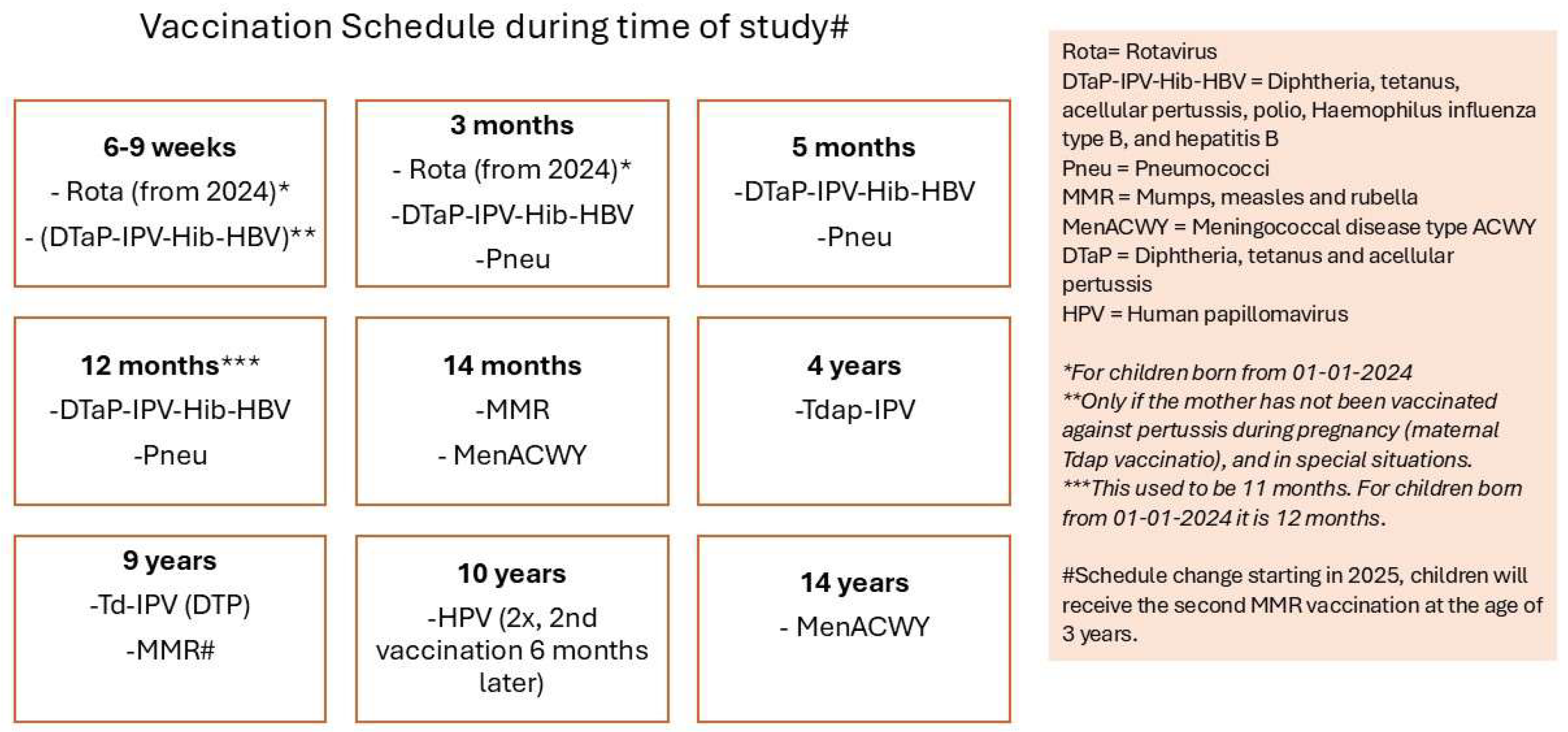 Vaccination Schedule during time of study#

6-9 weeks
- Rota (from 2024)*
- (DTaP-IPV-Hib-HBV)**

3 months
- Rota (from 2024)*
-DTaP-IPV-Hib-HBV
-Pneu

5 months
-DTaP-IPV-Hib-HBV
-Pneu

12 months***
-DTaP-IPV-Hib-HBV
-Pneu

14 months
-MMR
- MenACWY

4 years
-Tdap-IPV

9 years
-Td-IPV (DTP)
-MMR#

10 years
-HPV (2x, 2nd vaccination 6 months later)

14 years
- MenACWY

Rota= Rotavirus
DTaP-IPV-Hib-HBV = Diphtheria, tetanus, acellular pertussis, polio, Haemophilus influenza type B, and hepatitis B
Pneu = Pneumococci
MMR = Mumps, measles and rubella
MenACWY = Meningococcal disease type ACWY
DTaP = Diphtheria, tetanus and acellular pertussis
HPV = Human papillomavirus

*For children born from 01-01-2024
**Only if the mother has not been vaccinated against pertussis during pregnancy (maternal Tdap vaccinatio), and in special situations.
***This used to be 11 months. For children born from 01-01-2024 it is 12 months.

#Schedule change starting in 2025, children will receive the second MMR vaccination at the age of 3 years.